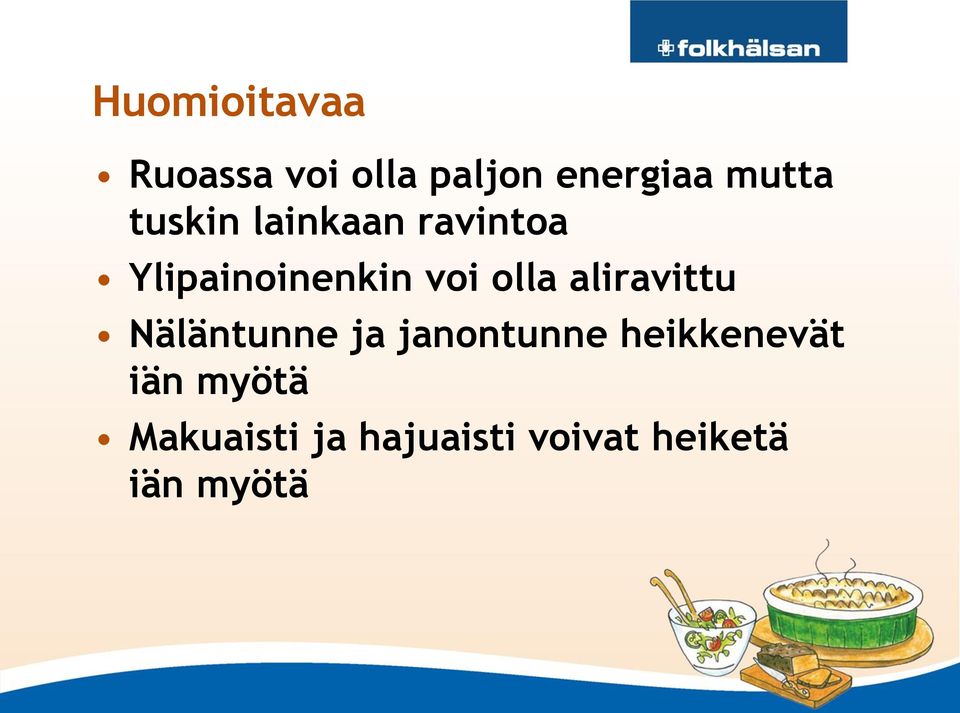 folkhälsan

Huomioitavaa

• Ruoassa voi olla paljon energiaa mutta tuskin lainkaan ravintoa
• Ylipainoinenkin voi olla aliravittu
• Näläntunne ja janontunne heikkenevät iän myötä
• Makuaisti ja hajuaisti voivat heiketä iän myötä